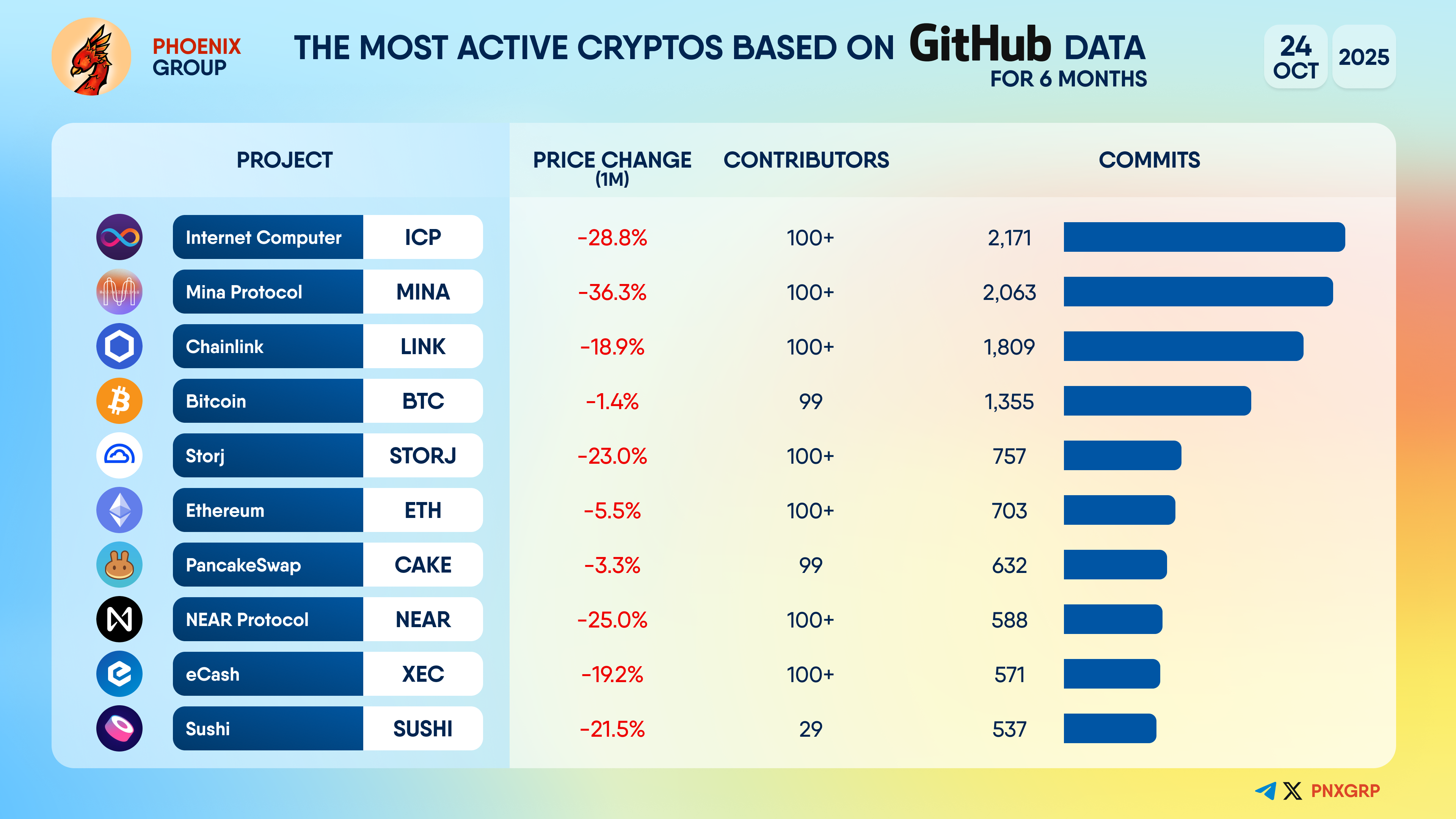 PHOENIX GROUP

THE MOST ACTIVE CRYPTOS BASED ON GitHub DATA
FOR 6 MONTHS

24 OCT 2025

| PROJECT | | PRICE CHANGE (1M) | CONTRIBUTORS | COMMITS |
|---|---|---|---|---|
| Internet Computer | ICP | -28.8% | 100+ | 2,171 |
| Mina Protocol | MINA | -36.3% | 100+ | 2,063 |
| Chainlink | LINK | -18.9% | 100+ | 1,809 |
| Bitcoin | BTC | -1.4% | 99 | 1,355 |
| Storj | STORJ | -23.0% | 100+ | 757 |
| Ethereum | ETH | -5.5% | 100+ | 703 |
| PancakeSwap | CAKE | -3.3% | 99 | 632 |
| NEAR Protocol | NEAR | -25.0% | 100+ | 588 |
| eCash | XEC | -19.2% | 100+ | 571 |
| Sushi | SUSHI | -21.5% | 29 | 537 |

PNXGRP